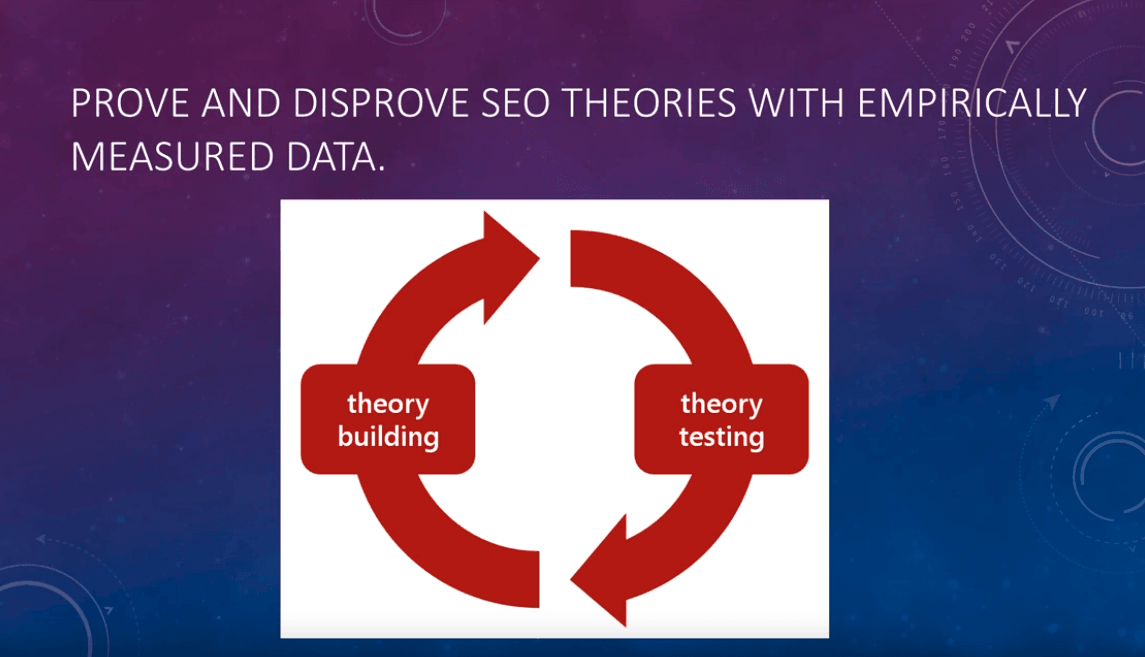 PROVE AND DISPROVE SEO THEORIES WITH EMPIRICALLY MEASURED DATA.

theory building

theory testing